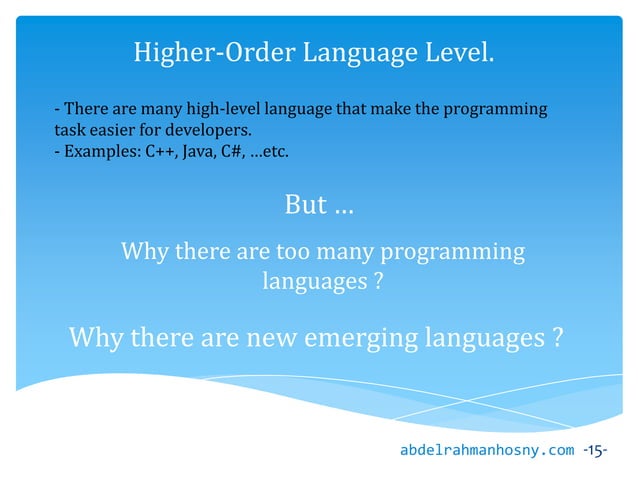 Higher-Order Language Level.

- There are many high-level language that make the programming task easier for developers.
- Examples: C++, Java, C#, …etc.

But …

Why there are too many programming languages ?

Why there are new emerging languages ?

abdelrahmanhosny.com -15-